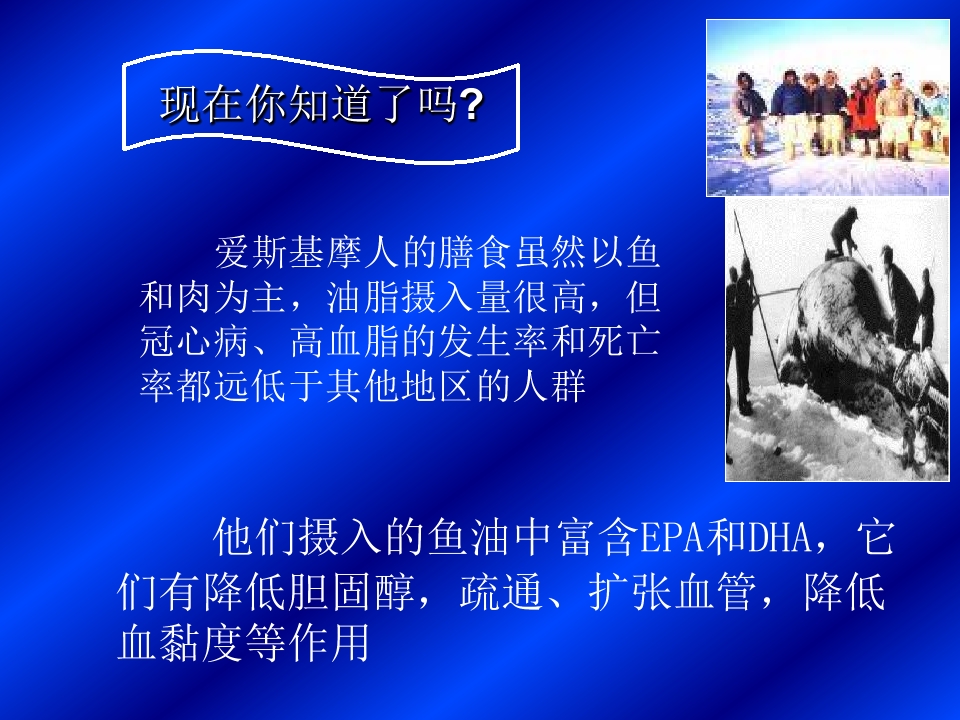 现在你知道了吗?

爱斯基摩人的膳食虽然以鱼和肉为主，油脂摄入量很高，但冠心病、高血脂的发生率和死亡率都远低于其他地区的人群

他们摄入的鱼油中富含EPA和DHA，它们有降低胆固醇，疏通、扩张血管，降低血黏度等作用